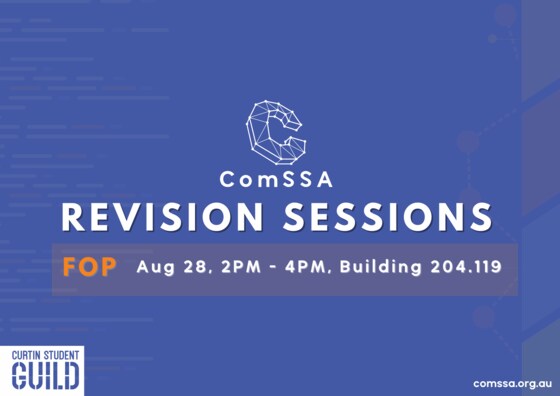 ComSSA
REVISION SESSIONS

FOP Aug 28, 2PM - 4PM, Building 204.119

CURTIN STUDENT
GUILD

comssa.org.au